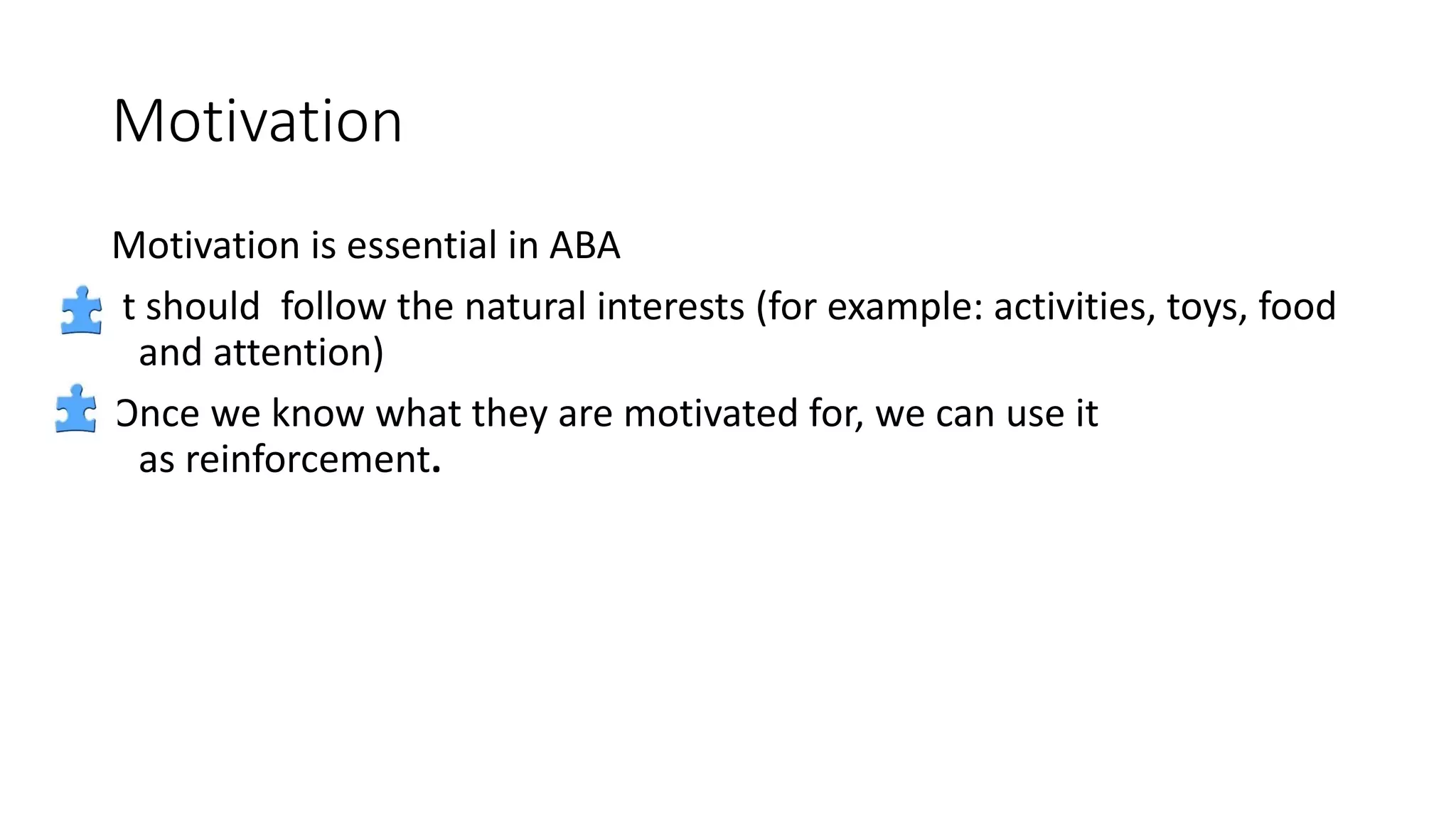 Motivation

Motivation is essential in ABA

t should follow the natural interests (for example: activities, toys, food and attention)

Once we know what they are motivated for, we can use it as reinforcement.